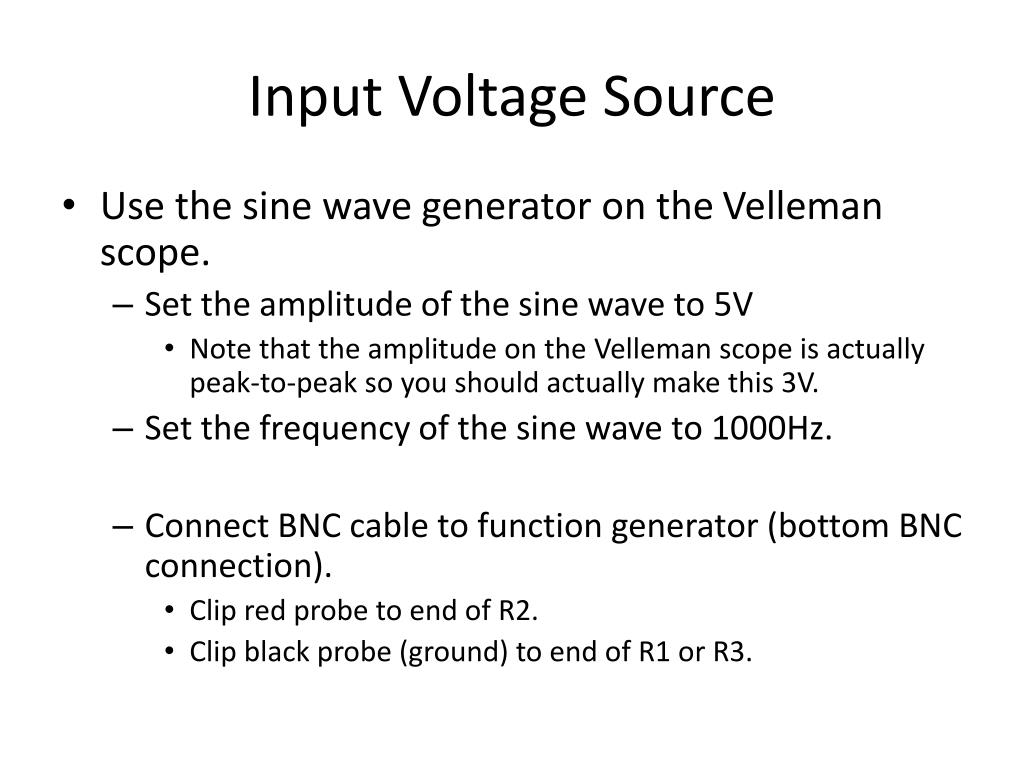 Input Voltage Source

• Use the sine wave generator on the Velleman scope.
– Set the amplitude of the sine wave to 5V
• Note that the amplitude on the Velleman scope is actually peak-to-peak so you should actually make this 3V.
– Set the frequency of the sine wave to 1000Hz.

– Connect BNC cable to function generator (bottom BNC connection).
• Clip red probe to end of R2.
• Clip black probe (ground) to end of R1 or R3.